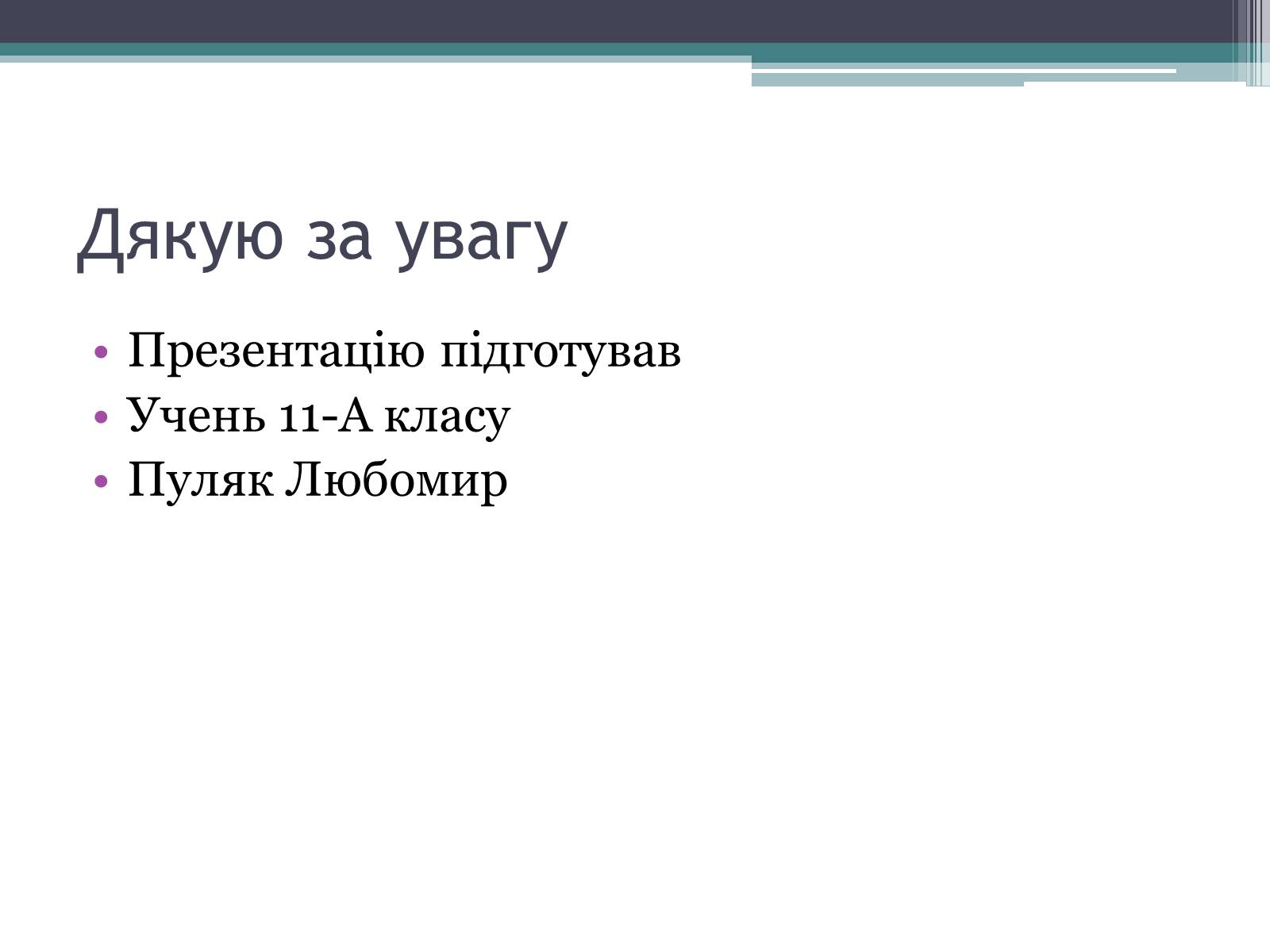 Дякую за увагу

• Презентацію підготував
• Учень 11-А класу
• Пуляк Любомир